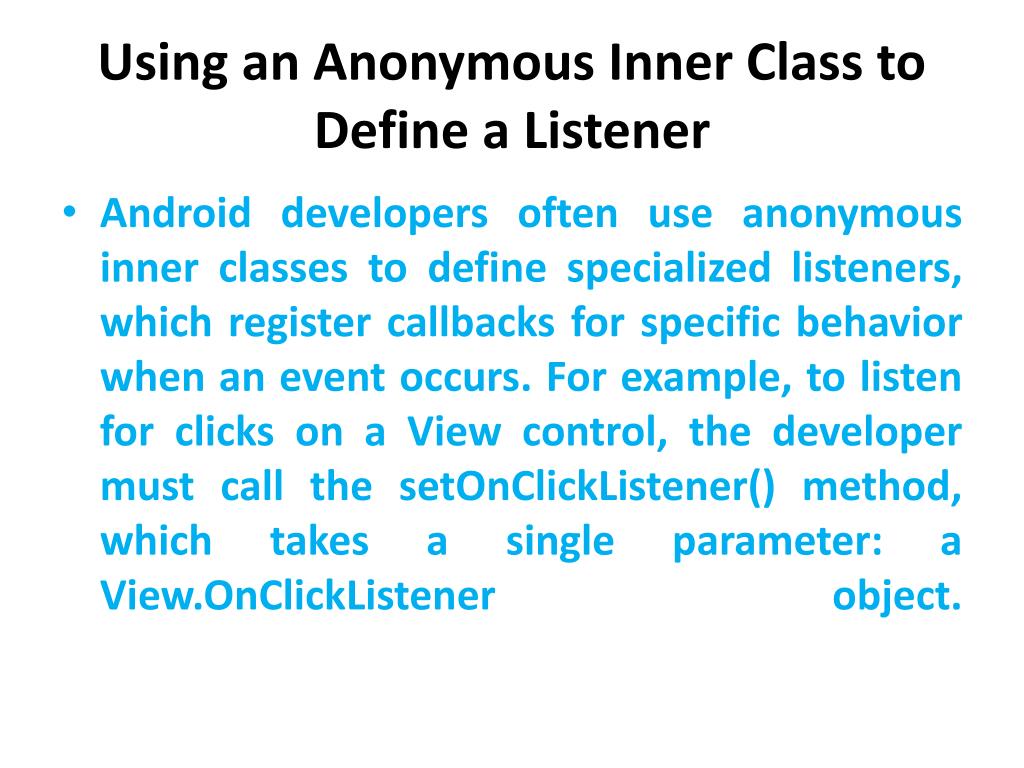 Using an Anonymous Inner Class to Define a Listener

• Android developers often use anonymous inner classes to define specialized listeners, which register callbacks for specific behavior when an event occurs. For example, to listen for clicks on a View control, the developer must call the setOnClickListener() method, which takes a single parameter: a View.OnClickListener object.